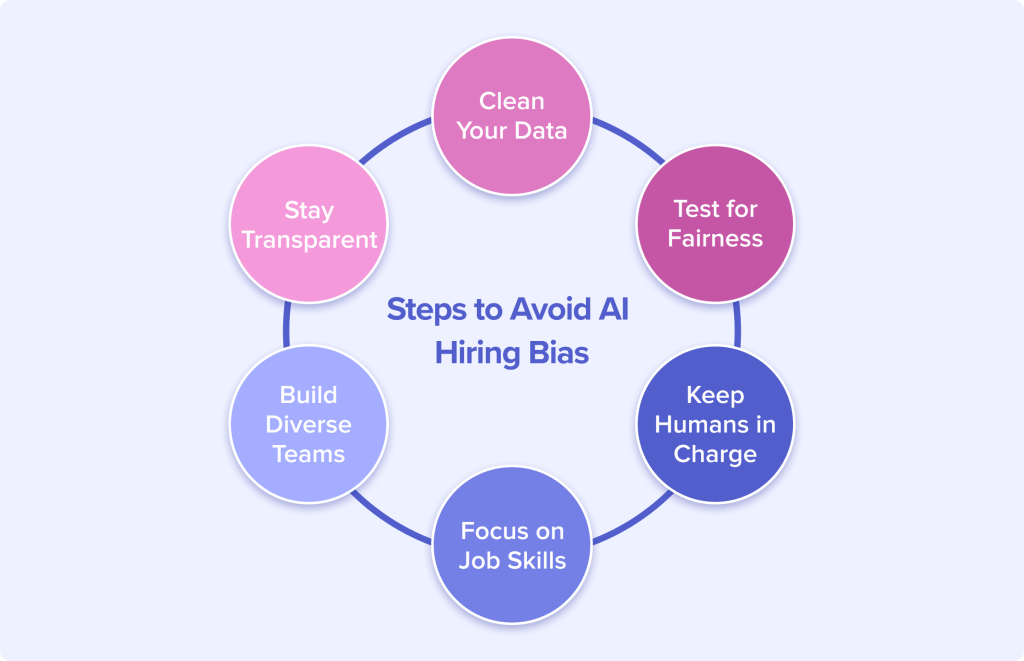 Steps to Avoid AI Hiring Bias

Clean Your Data

Test for Fairness

Keep Humans in Charge

Focus on Job Skills

Build Diverse Teams

Stay Transparent